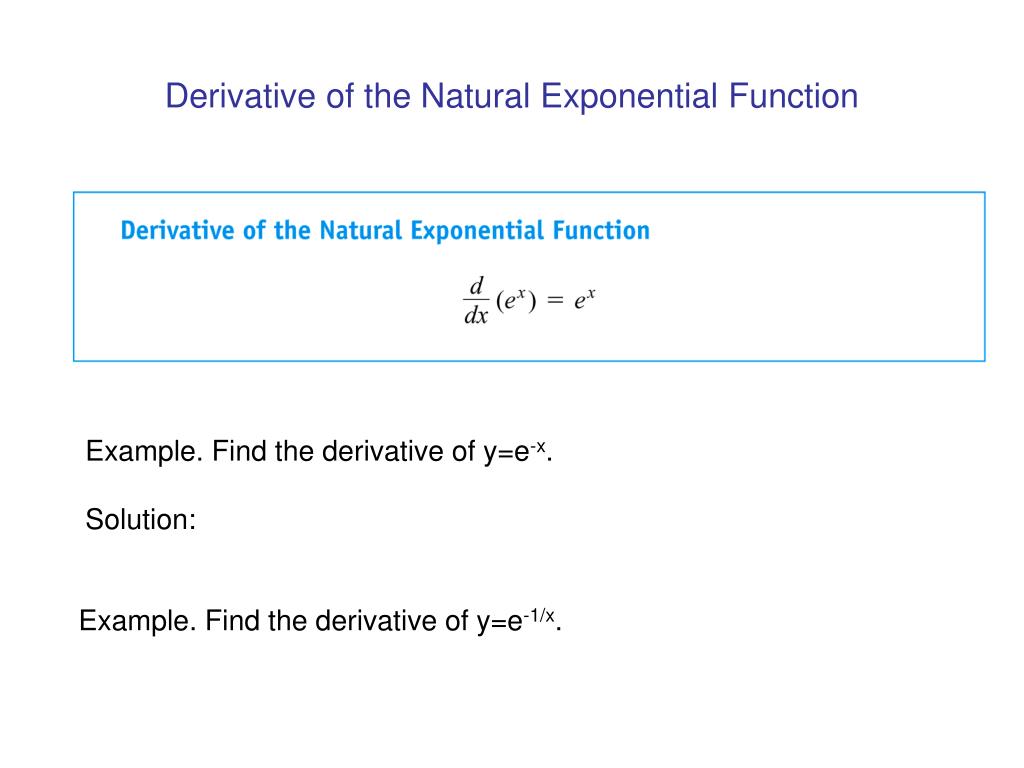 Derivative of the Natural Exponential Function

Derivative of the Natural Exponential Function

$\frac{d}{dx}(e^x) = e^x$

Example. Find the derivative of $y=e^{-x}$.

Solution:

Example. Find the derivative of $y=e^{-1/x}$.